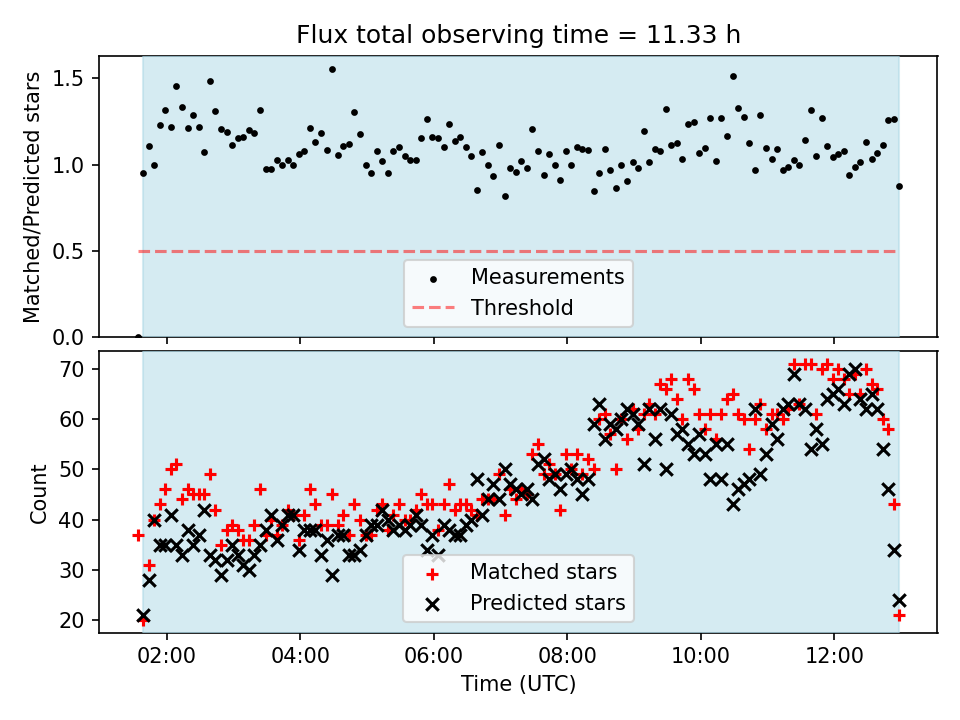 Flux total observing time = 11.33 h

Matched/Predicted stars

1.5
1.0
0.5
0.0

Measurements
Threshold

Count

70
60
50
40
30
20

Matched stars
Predicted stars

02:00
04:00
06:00
08:00
10:00
12:00

Time (UTC)